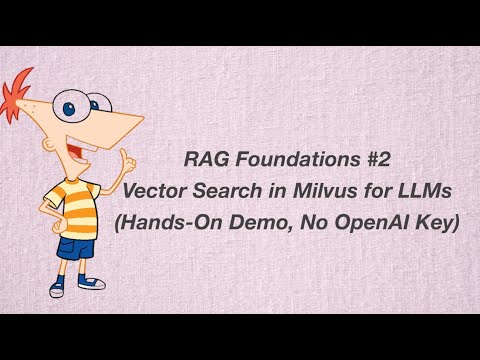 RAG Foundations #2
Vector Search in Milvus for LLMs
(Hands-On Demo, No OpenAI Key)